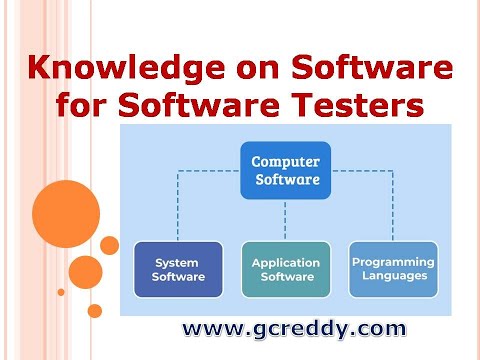 Knowledge on Software for Software Testers

Computer Software

System Software

Application Software

Programming Languages

www.gcreddy.com